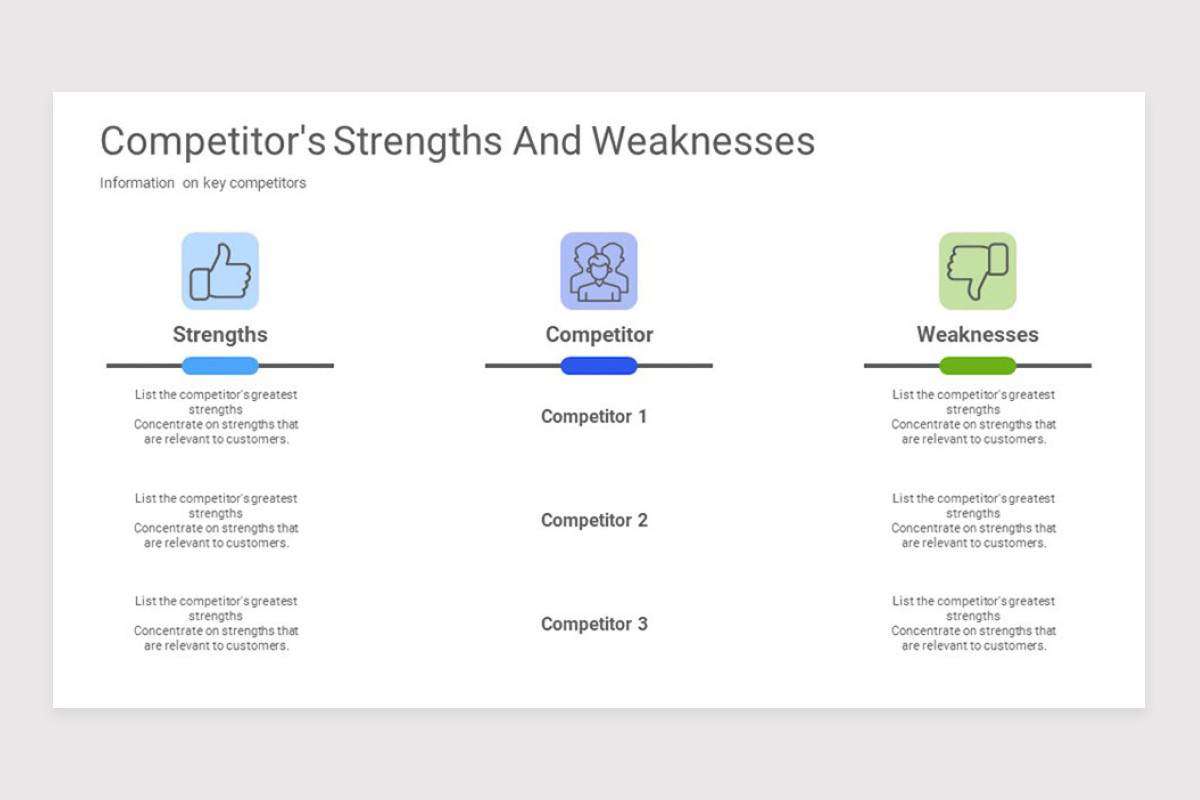 Competitor's Strengths And Weaknesses

Information on key competitors

Strengths

List the competitor's greatest strengths
Concentrate on strengths that are relevant to customers.

List the competitor's greatest strengths
Concentrate on strengths that are relevant to customers.

List the competitor's greatest strengths
Concentrate on strengths that are relevant to customers.

Competitor

Competitor 1

Competitor 2

Competitor 3

Weaknesses

List the competitor's greatest strengths
Concentrate on strengths that are relevant to customers.

List the competitor's greatest strengths
Concentrate on strengths that are relevant to customers.

List the competitor's greatest strengths
Concentrate on strengths that are relevant to customers.